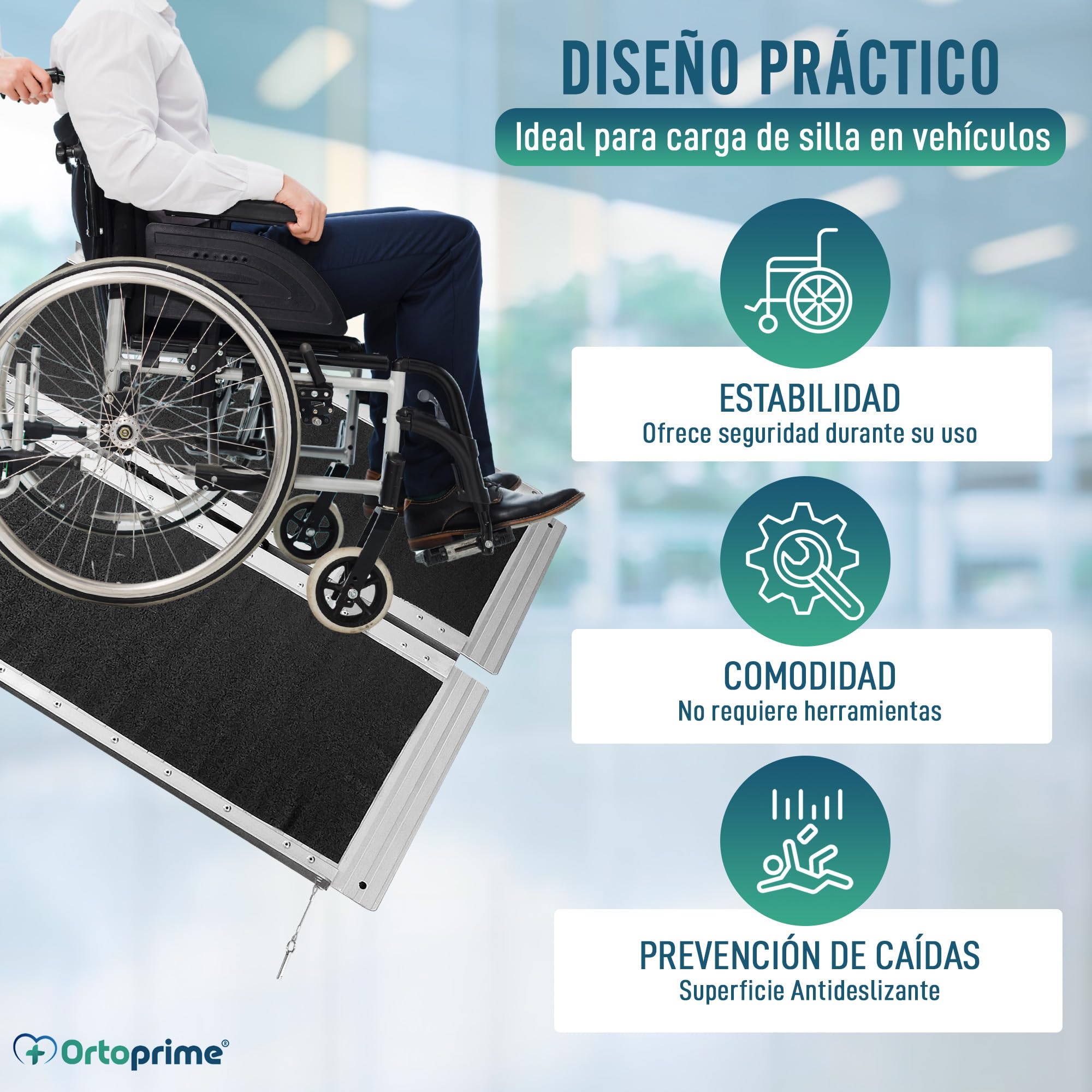 DISEÑO PRÁCTICO

Ideal para carga de silla en vehículos

ESTABILIDAD
Ofrece seguridad durante su uso

COMODIDAD
No requiere herramientas

PREVENCIÓN DE CAÍDAS
Superficie Antideslizante

Ortoprime®